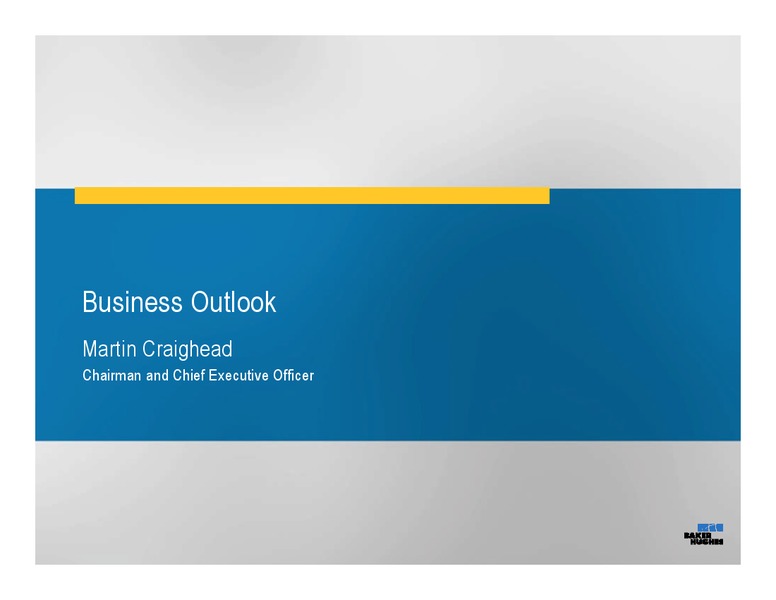 Business Outlook

Martin Craighead

Chairman and Chief Executive Officer

BAKER HUGHES